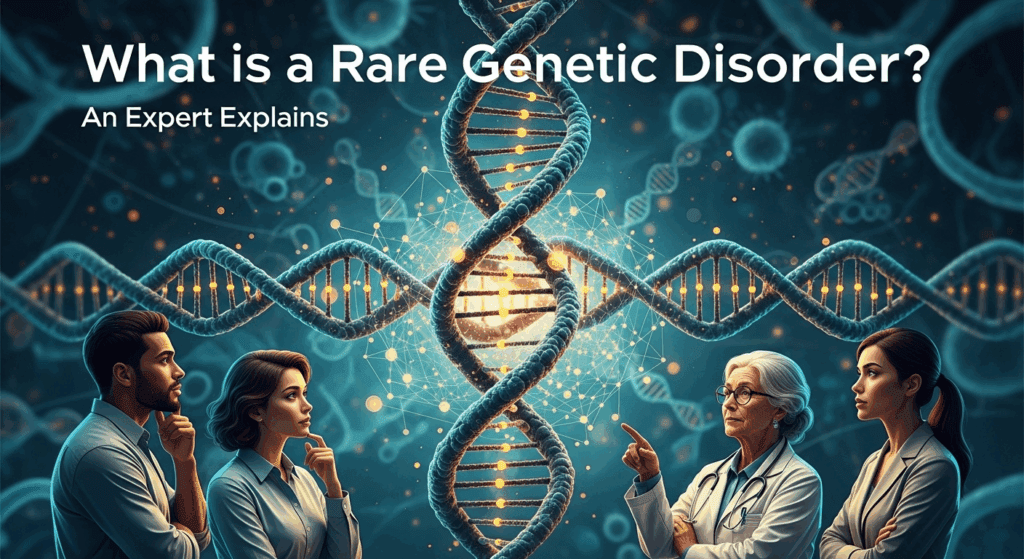 What is a Rare Genetic Disorder?

An Expert Explains